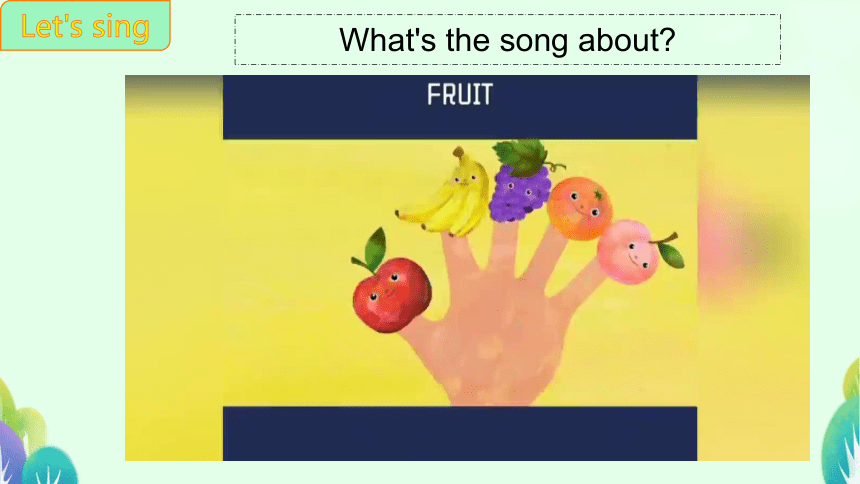 Let's sing

What's the song about?

FRUIT